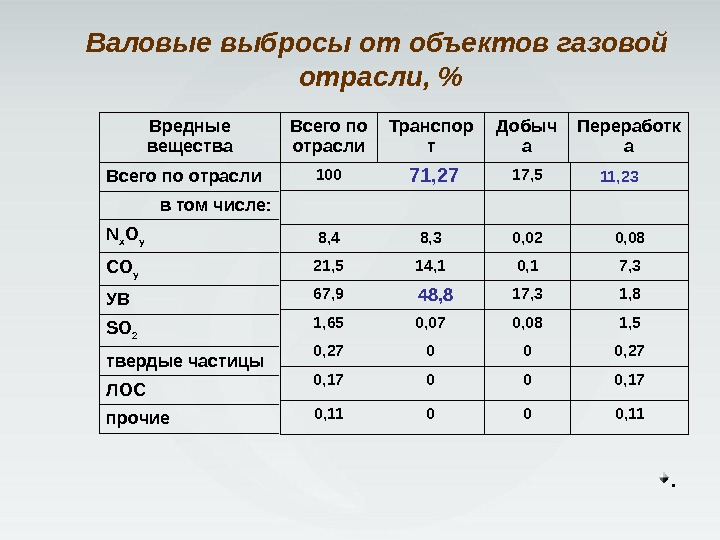 Валовые выбросы от объектов газовой отрасли, %

| Вредные вещества | Всего по отрасли | Транспорт | Добыча | Переработка |
|---|---|---|---|---|
| Всего по отрасли | 100 | 71,27 | 17,5 | 11,23 |
| в том числе: | | | | |
| $N_xO_y$ | 8,4 | 8,3 | 0,02 | 0,08 |
| $CO_y$ | 21,5 | 14,1 | 0,1 | 7,3 |
| УВ | 67,9 | 48,8 | 17,3 | 1,8 |
| $SO_2$ | 1,65 | 0,07 | 0,08 | 1,5 |
| твердые частицы | 0,27 | 0 | 0 | 0,27 |
| ЛОС | 0,17 | 0 | 0 | 0,17 |
| прочие | 0,11 | 0 | 0 | 0,11 |

.